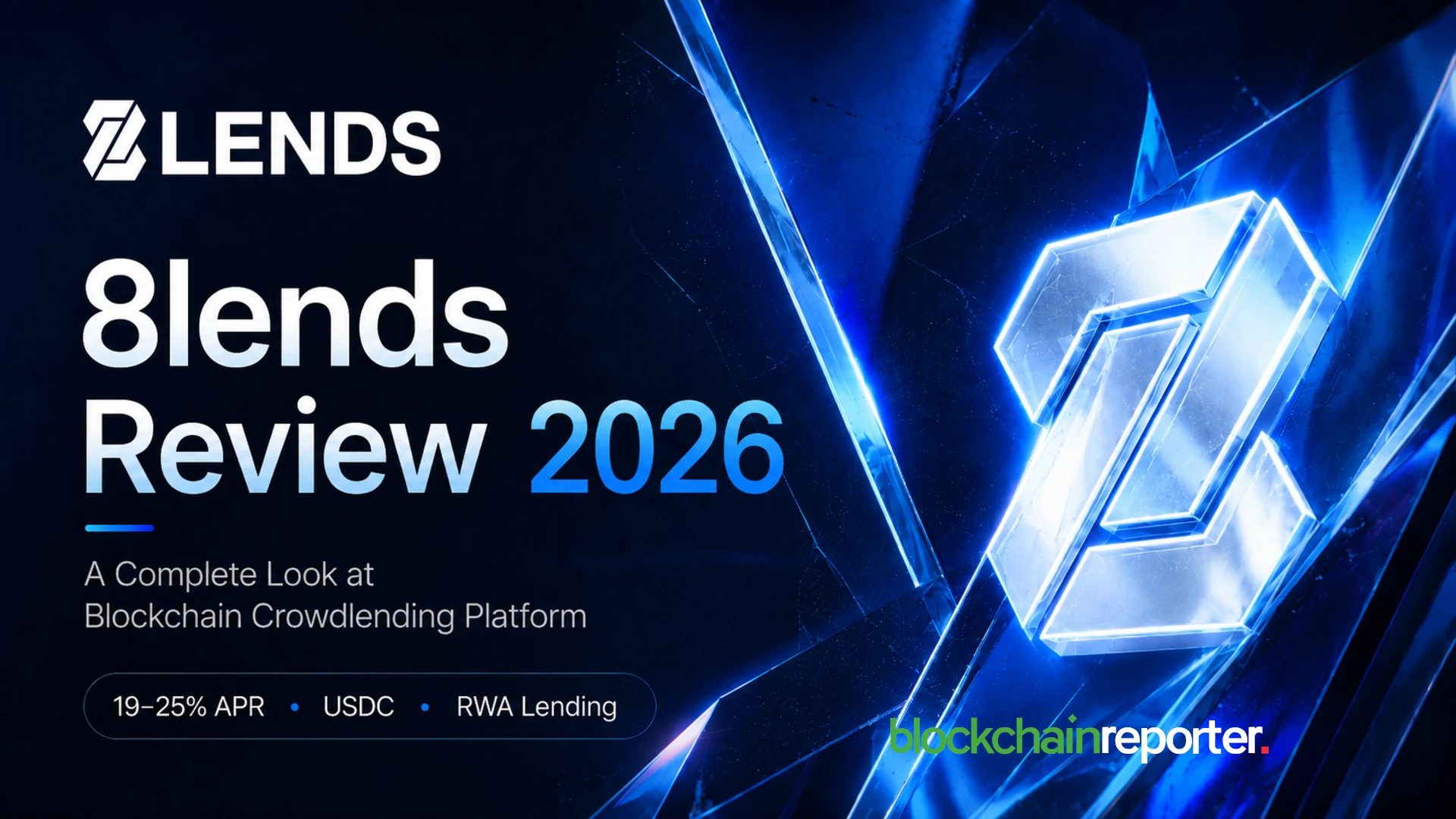 LENDS

8lends Review 2026

A Complete Look at Blockchain Crowdlending Platform

19–25% APR • USDC • RWA Lending

blockchainreporter.